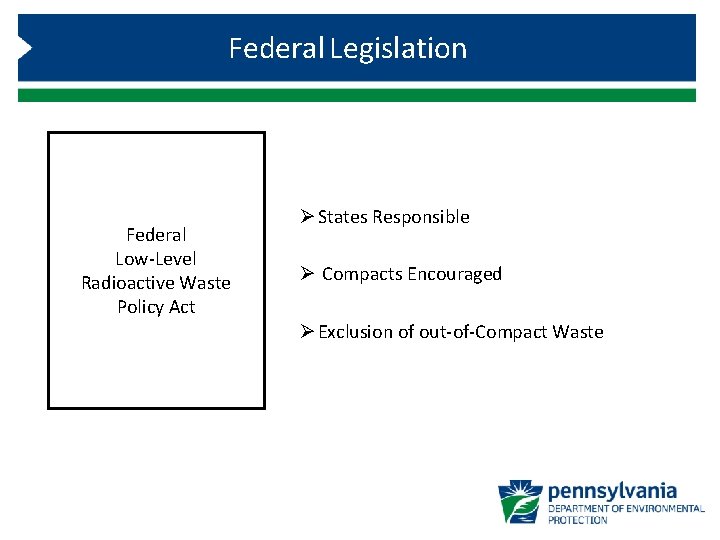 Federal Legislation

Federal
Low-Level
Radioactive Waste
Policy Act

➢ States Responsible

➢ Compacts Encouraged

➢ Exclusion of out-of-Compact Waste

pennsylvania
DEPARTMENT OF ENVIRONMENTAL PROTECTION